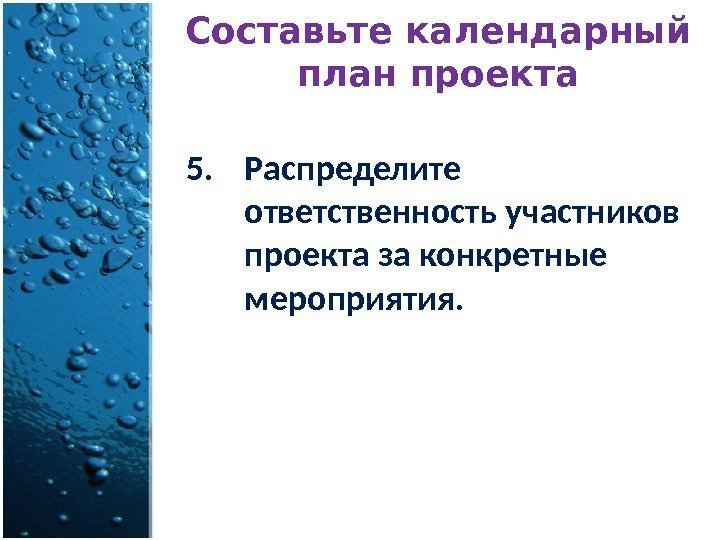 Составьте календарный план проекта

5. Распределите ответственность участников проекта за конкретные мероприятия.